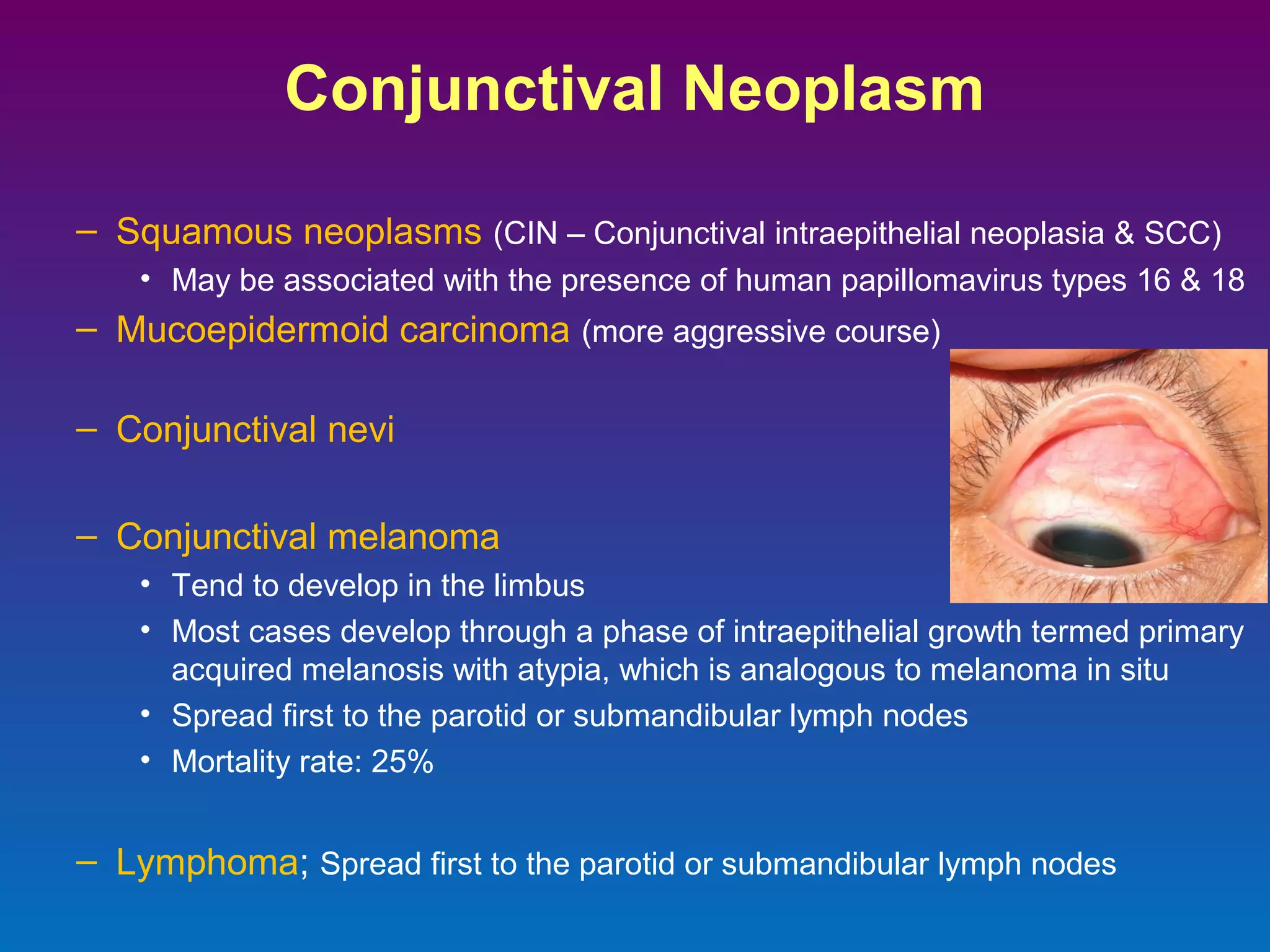 Conjunctival Neoplasm

– Squamous neoplasms (CIN – Conjunctival intraepithelial neoplasia & SCC)
  • May be associated with the presence of human papillomavirus types 16 & 18
– Mucoepidermoid carcinoma (more aggressive course)

– Conjunctival nevi

– Conjunctival melanoma
  • Tend to develop in the limbus
  • Most cases develop through a phase of intraepithelial growth termed primary acquired melanosis with atypia, which is analogous to melanoma in situ
  • Spread first to the parotid or submandibular lymph nodes
  • Mortality rate: 25%

– Lymphoma; Spread first to the parotid or submandibular lymph nodes